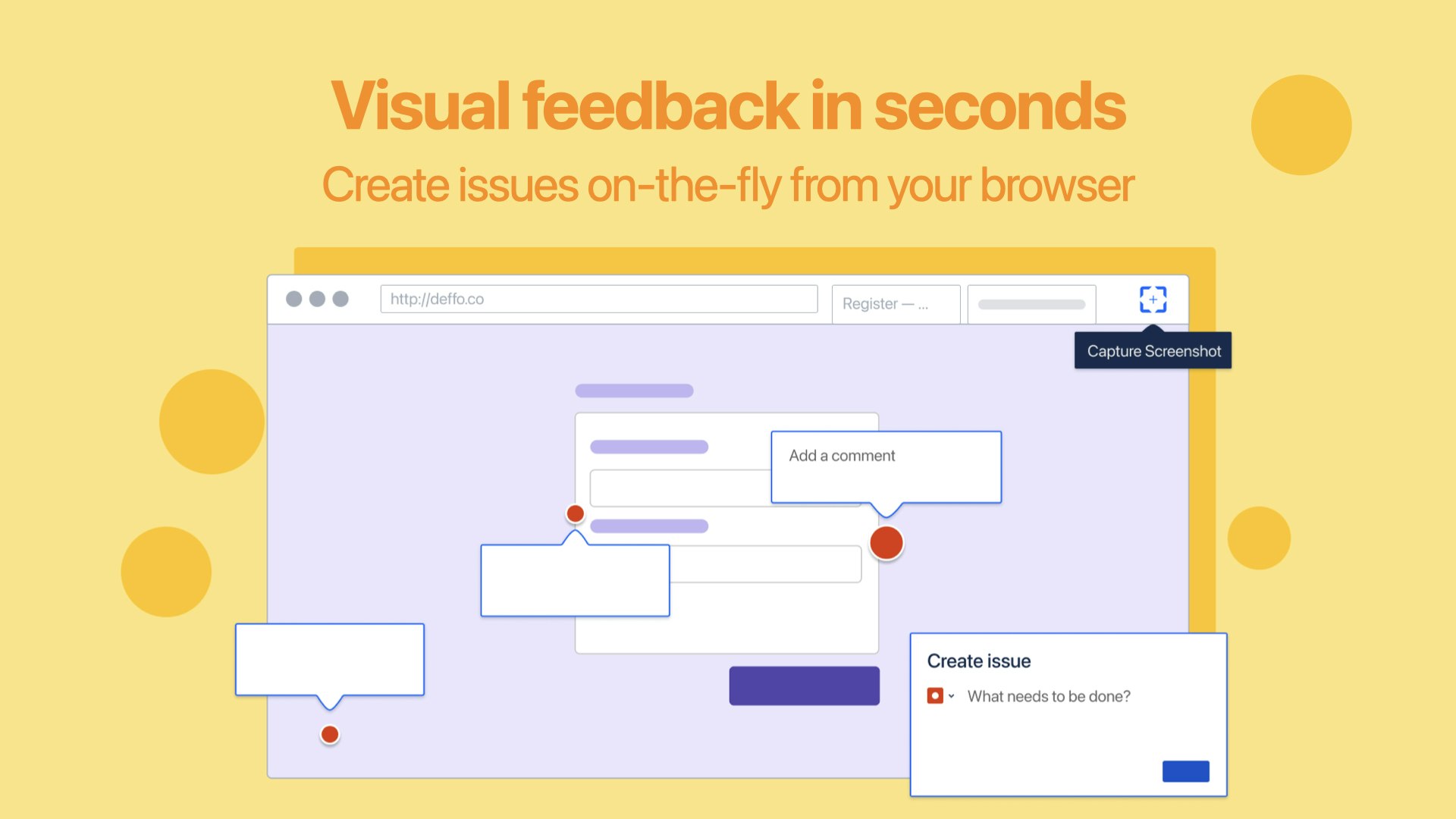 Visual feedback in seconds

Create issues on-the-fly from your browser

http://deffo.co

Register — ...

Capture Screenshot

Add a comment

Create issue

What needs to be done?